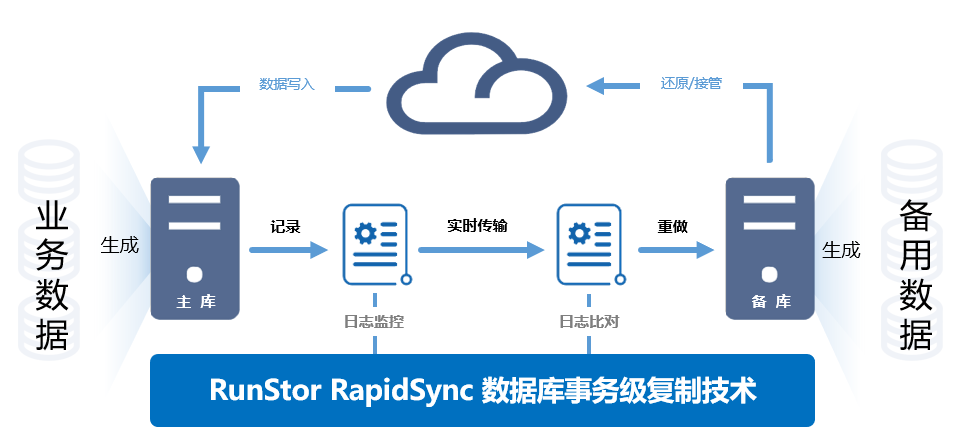 数据写入

还原/接管

业务数据

生成

主 库

记录

日志监控

实时传输

日志比对

重做

备 库

生成

备用数据

RunStor RapidSync 数据库事务级复制技术